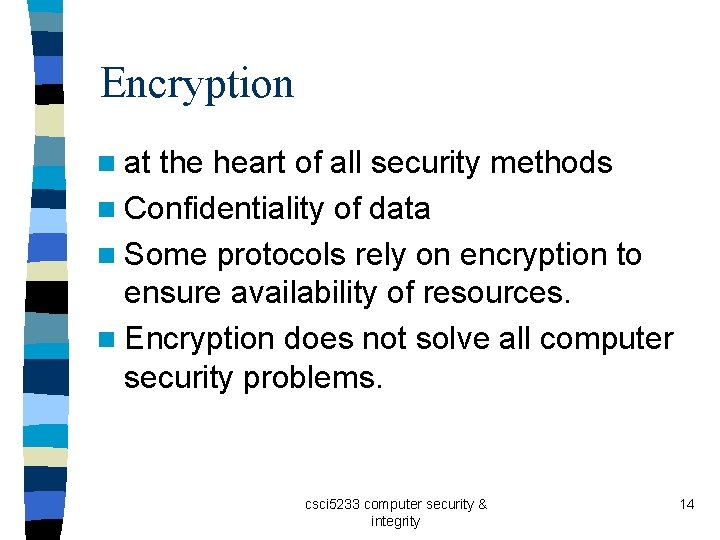 Encryption

- at the heart of all security methods
- Confidentiality of data
- Some protocols rely on encryption to ensure availability of resources.
- Encryption does not solve all computer security problems.

csci5233 computer security & integrity

14